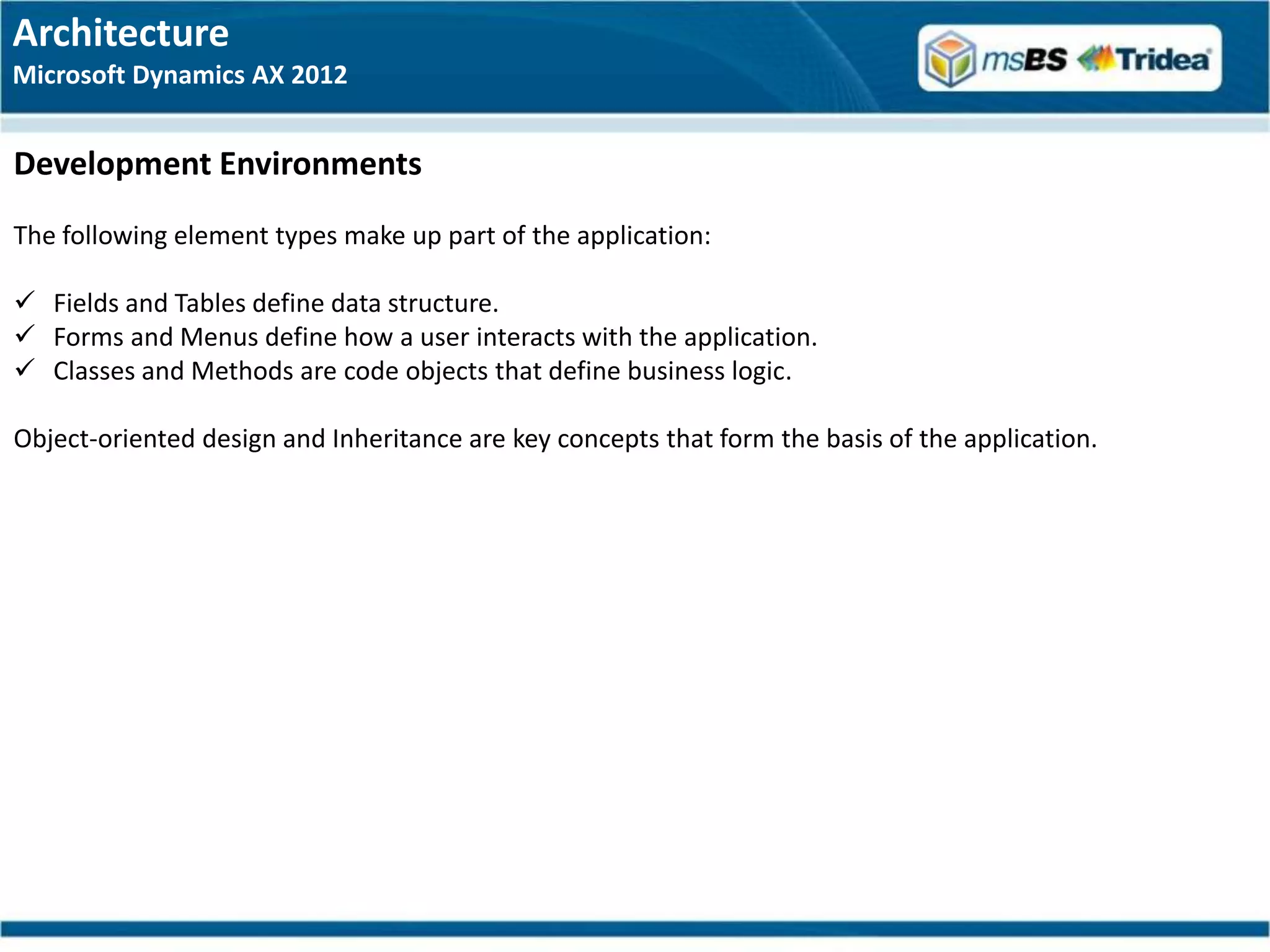 Architecture
Microsoft Dynamics AX 2012

msBS Tridea

Development Environments

The following element types make up part of the application:

✓ Fields and Tables define data structure.
✓ Forms and Menus define how a user interacts with the application.
✓ Classes and Methods are code objects that define business logic.

Object-oriented design and Inheritance are key concepts that form the basis of the application.